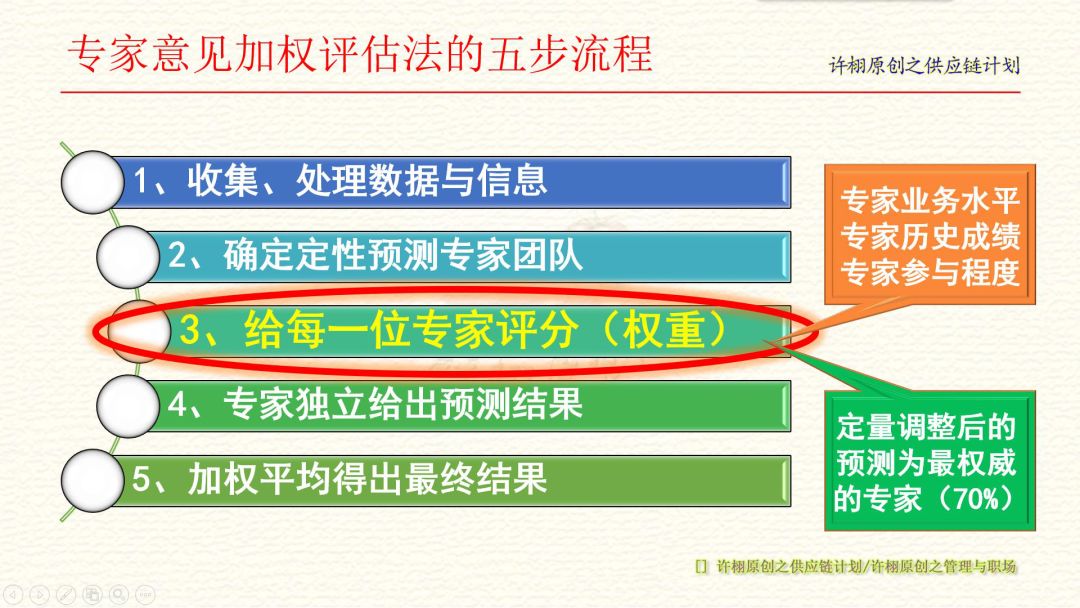 专家意见加权评估法的五步流程

许栩原创之供应链计划

1、收集、处理数据与信息

2、确定定性预测专家团队

3、给每一位专家评分（权重）

4、专家独立给出预测结果

5、加权平均得出最终结果

专家业务水平
专家历史成绩
专家参与程度

定量调整后的预测为最权威的专家（70%）

许栩原创之供应链计划/许栩原创之管理与职场